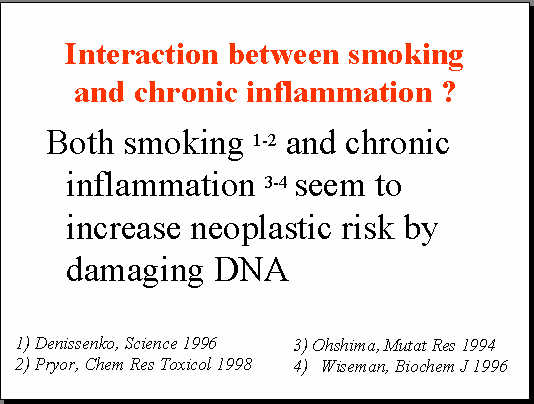 Interaction between smoking and chronic inflammation ?

Both smoking $^{1-2}$ and chronic inflammation $^{3-4}$ seem to increase neoplastic risk by damaging DNA

1) Denissenko, Science 1996
2) Pryor, Chem Res Toxicol 1998

3) Ohshima, Mutat Res 1994
4) Wiseman, Biochem J 1996